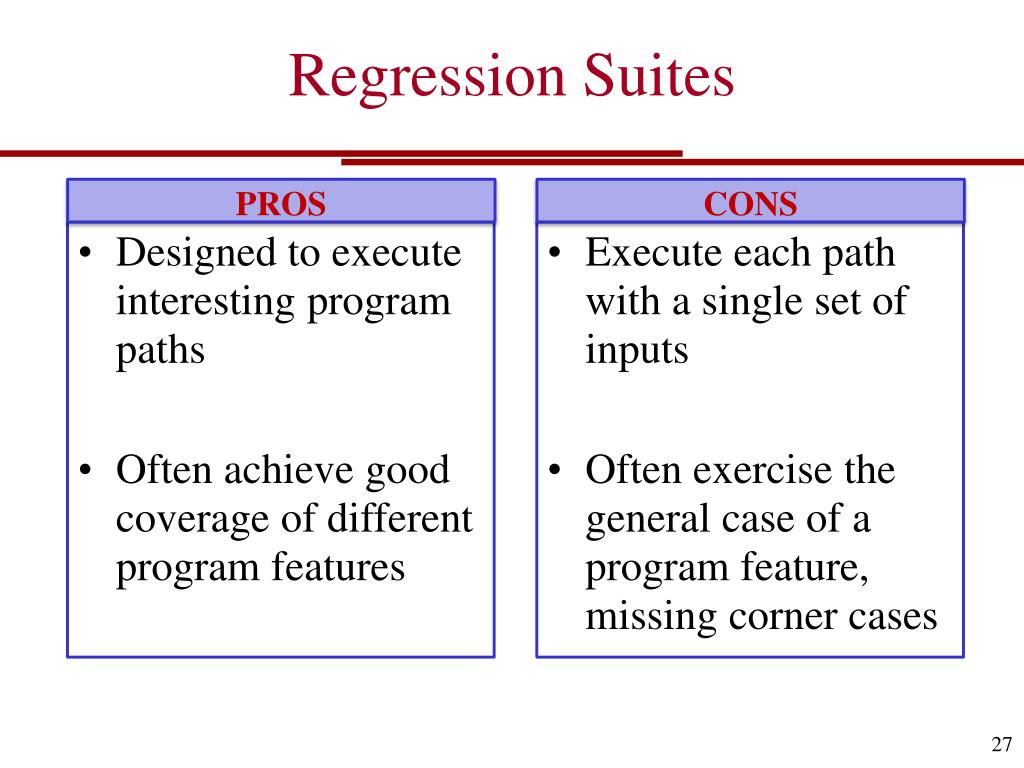 Regression Suites

PROS

• Designed to execute interesting program paths

• Often achieve good coverage of different program features

CONS

• Execute each path with a single set of inputs

• Often exercise the general case of a program feature, missing corner cases

27